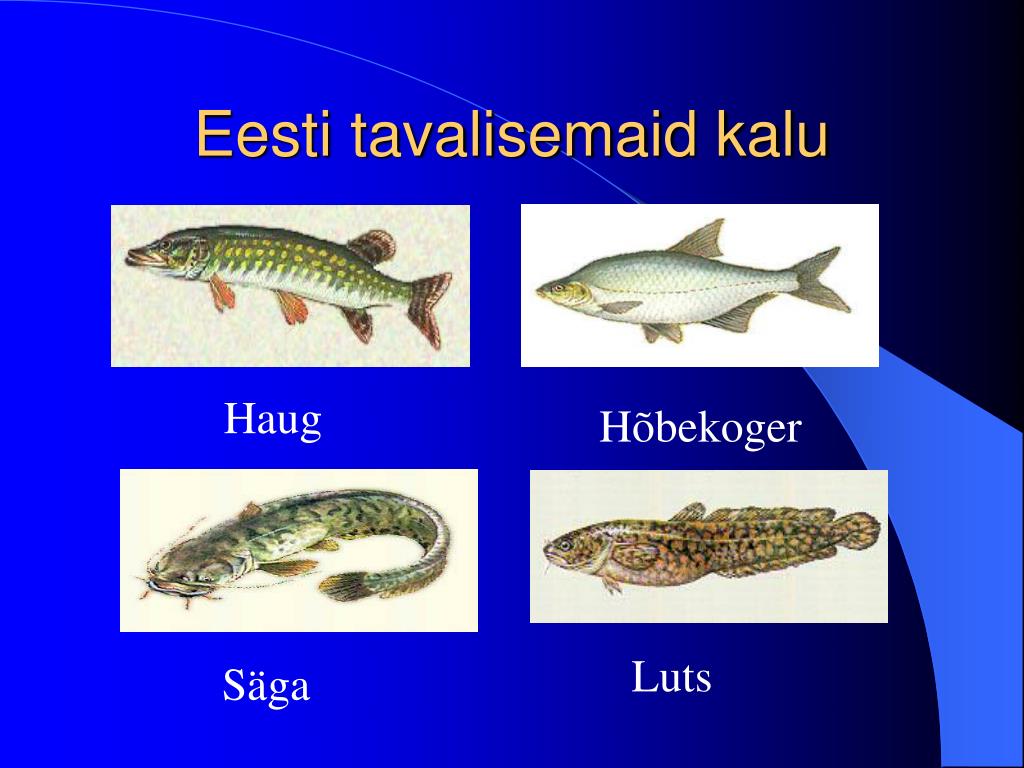 Eesti tavalisemaid kalu

Haug

Hõbekoger

Säga

Luts